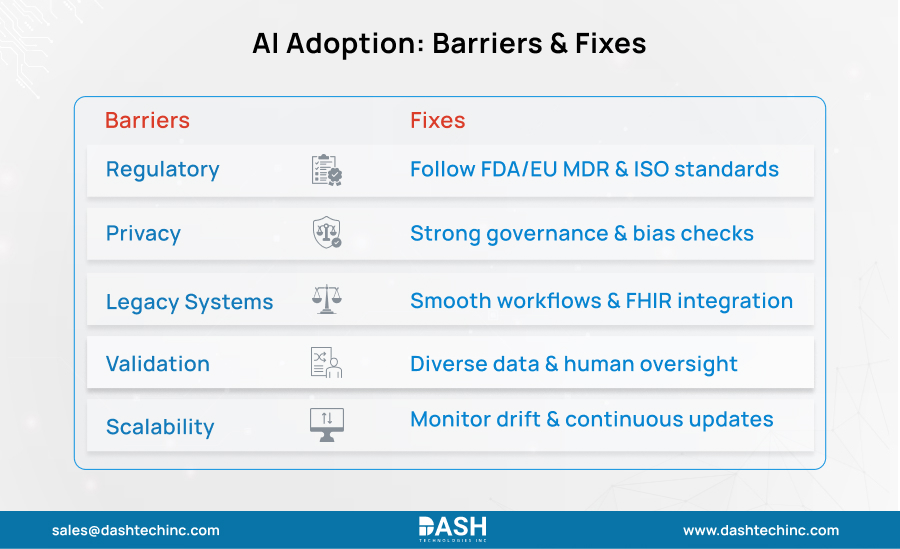 AI Adoption: Barriers & Fixes

| Barriers | Fixes |
|---|---|
| Regulatory | Follow FDA/EU MDR & ISO standards |
| Privacy | Strong governance & bias checks |
| Legacy Systems | Smooth workflows & FHIR integration |
| Validation | Diverse data & human oversight |
| Scalability | Monitor drift & continuous updates |

sales@dashtechinc.com

DASH
TECHNOLOGIES INC

www.dashtechinc.com